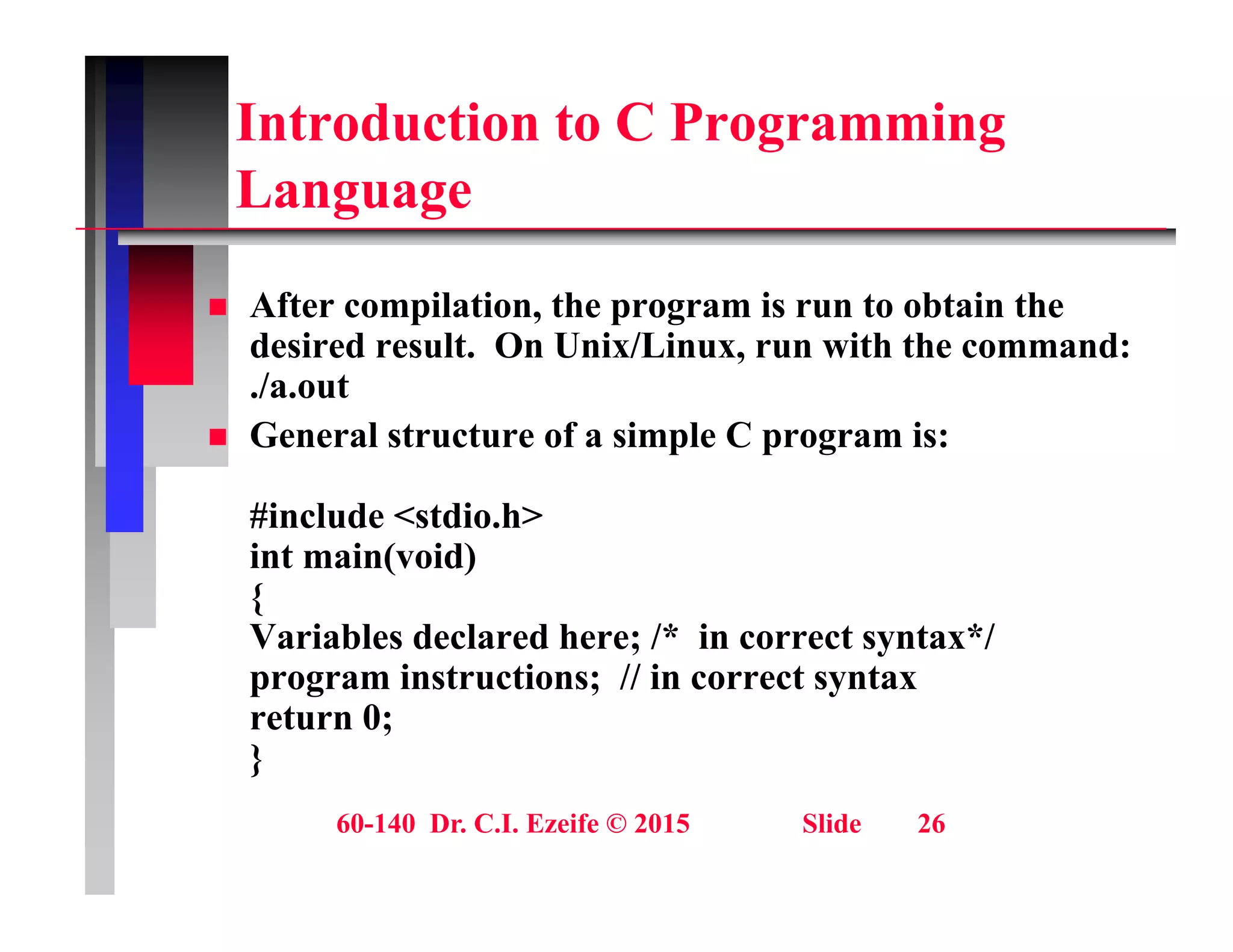 Introduction to C Programming Language

After compilation, the program is run to obtain the desired result. On Unix/Linux, run with the command: ./a.out

General structure of a simple C program is:

#include <stdio.h>
int main(void)
{
Variables declared here; /* in correct syntax*/
program instructions; // in correct syntax
return 0;
}

60-140 Dr. C.I. Ezeife © 2015 Slide 26